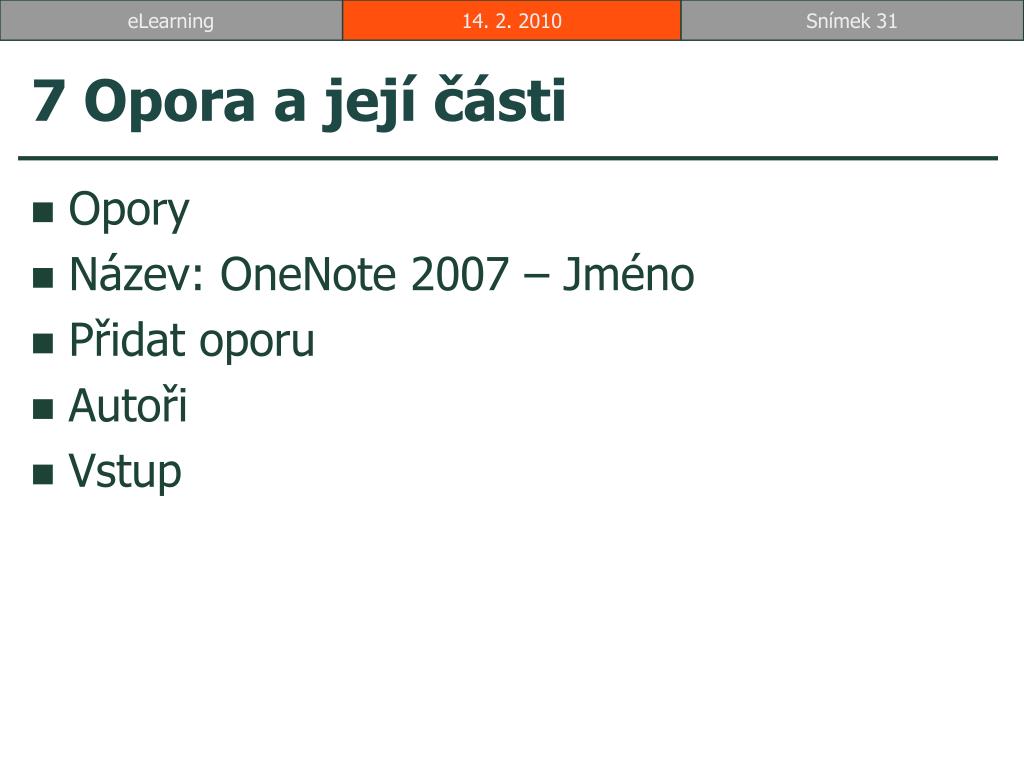 eLearning 14. 2. 2010 Snímek 31

7 Opora a její části

- Opory
- Název: OneNote 2007 – Jméno
- Přidat oporu
- Autoři
- Vstup